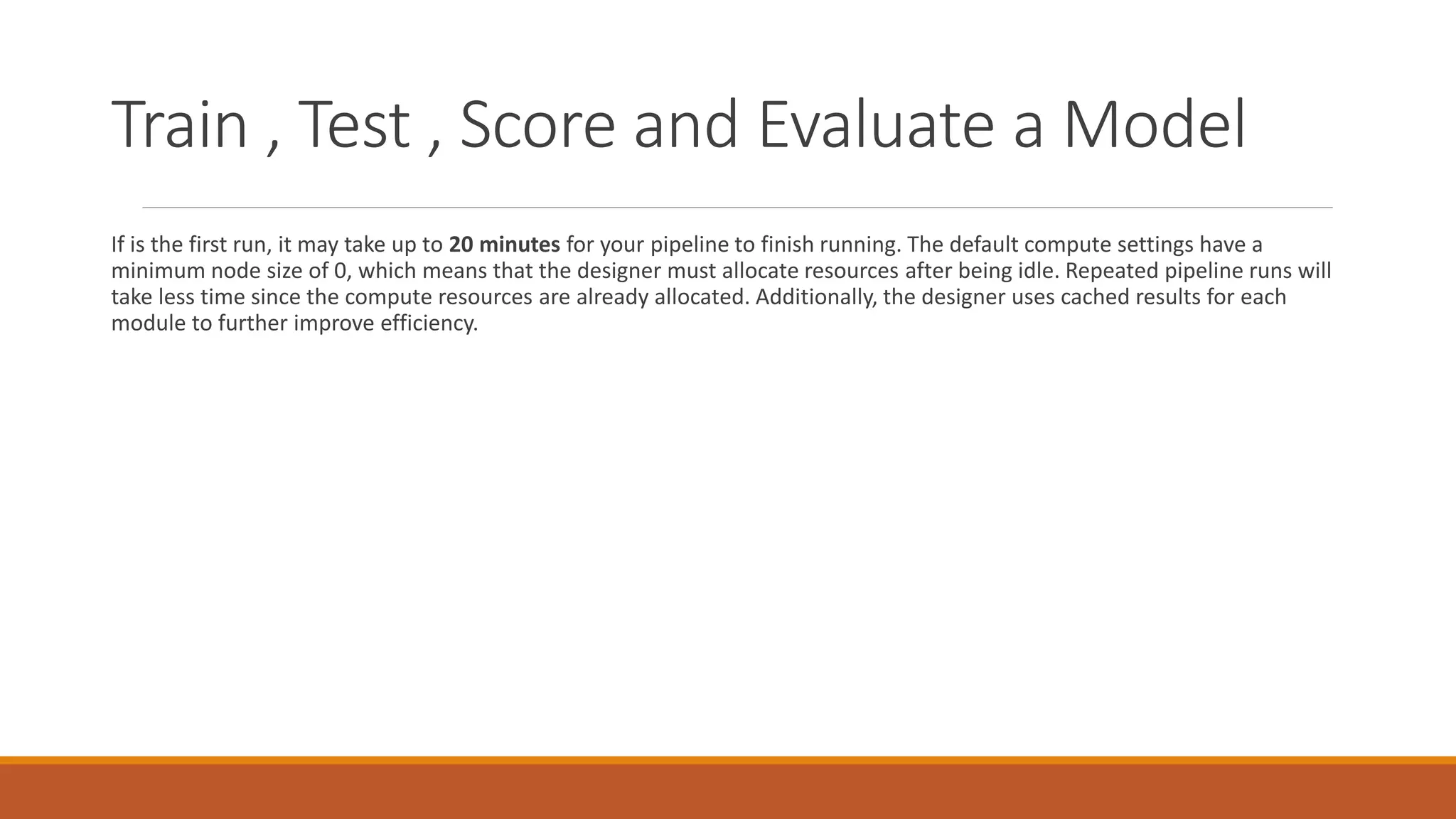 Train , Test , Score and Evaluate a Model

If is the first run, it may take up to 20 minutes for your pipeline to finish running. The default compute settings have a minimum node size of 0, which means that the designer must allocate resources after being idle. Repeated pipeline runs will take less time since the compute resources are already allocated. Additionally, the designer uses cached results for each module to further improve efficiency.